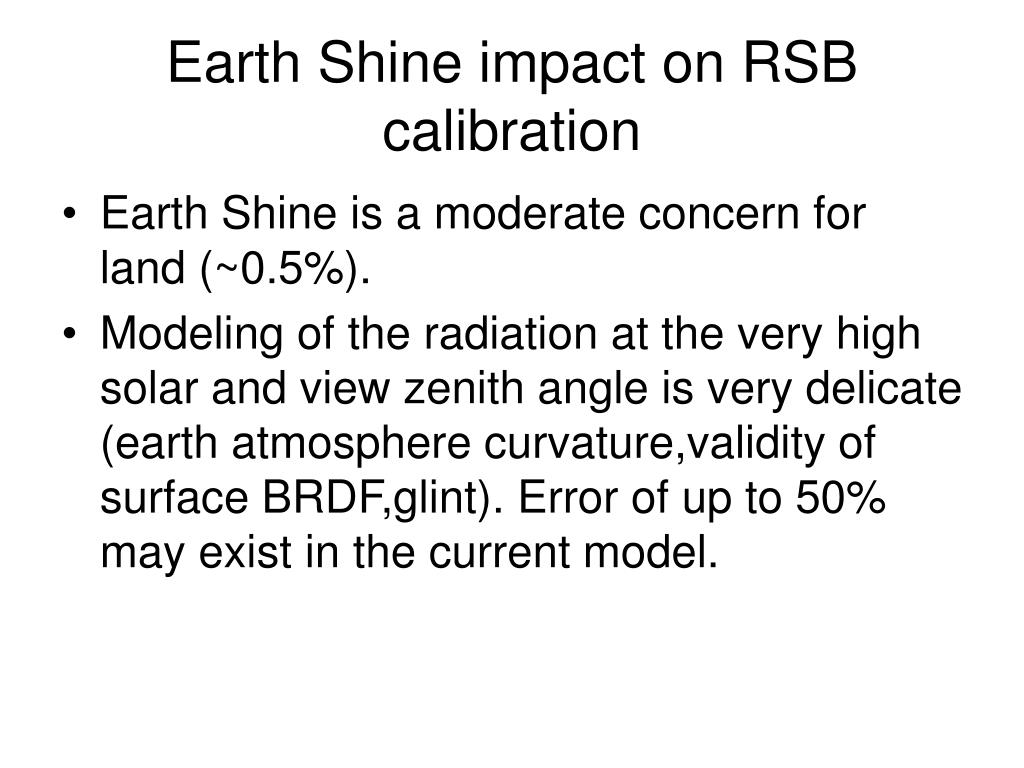 Earth Shine impact on RSB calibration

• Earth Shine is a moderate concern for land (~0.5%).
• Modeling of the radiation at the very high solar and view zenith angle is very delicate (earth atmosphere curvature,validity of surface BRDF,glint). Error of up to 50% may exist in the current model.